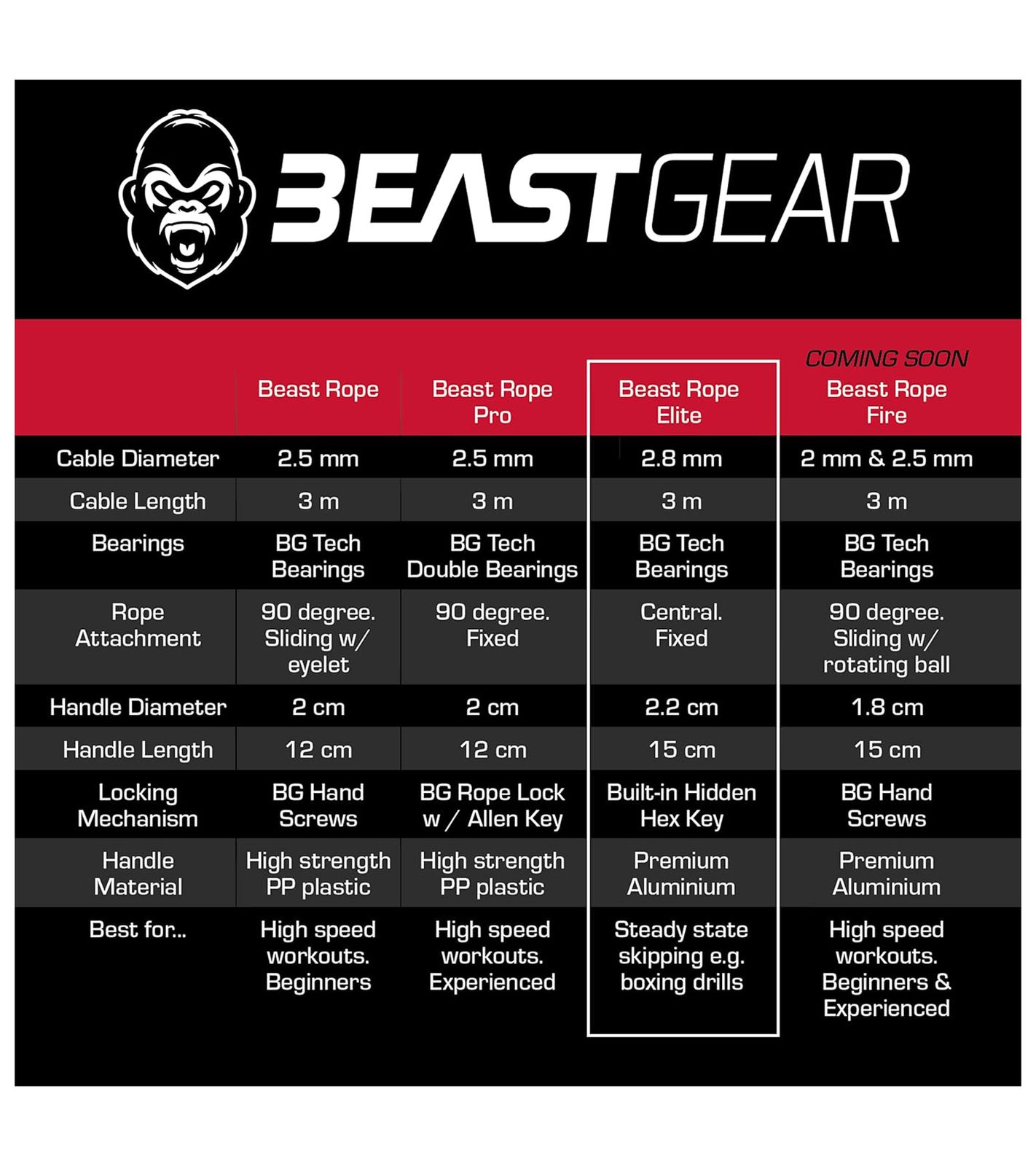 BEASTGEAR

| | Beast Rope | Beast Rope Pro | Beast Rope Elite | COMING SOON Beast Rope Fire |
|---|---|---|---|---|
| Cable Diameter | 2.5 mm | 2.5 mm | 2.8 mm | 2 mm & 2.5 mm |
| Cable Length | 3 m | 3 m | 3 m | 3 m |
| Bearings | BG Tech Bearings | BG Tech Double Bearings | BG Tech Bearings | BG Tech Bearings |
| Rope Attachment | 90 degree. Sliding w/ eyelet | 90 degree. Fixed | Central. Fixed | 90 degree. Sliding w/ rotating ball |
| Handle Diameter | 2 cm | 2 cm | 2.2 cm | 1.8 cm |
| Handle Length | 12 cm | 12 cm | 15 cm | 15 cm |
| Locking Mechanism | BG Hand Screws | BG Rope Lock w / Allen Key | Built-in Hidden Hex Key | BG Hand Screws |
| Handle Material | High strength PP plastic | High strength PP plastic | Premium Aluminium | Premium Aluminium |
| Best for... | High speed workouts. Beginners | High speed workouts. Experienced | Steady state skipping e.g. boxing drills | High speed workouts. Beginners & Experienced |